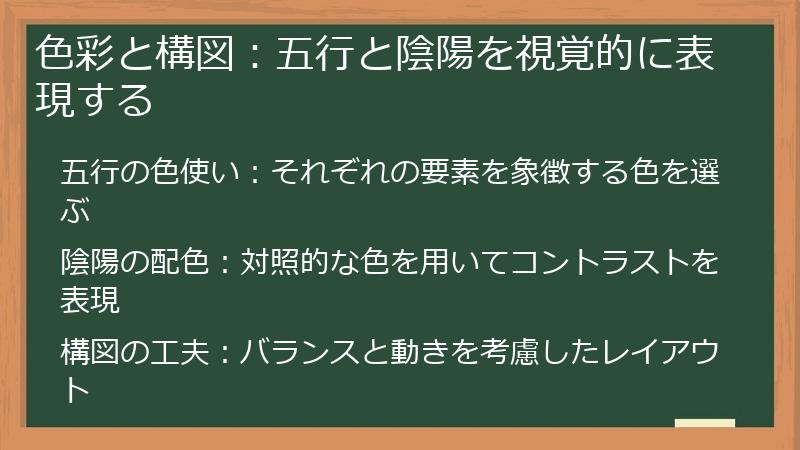 色彩と構図：五行と陰陽を視覚的に表現する

五行の色使い：それぞれの要素を象徴する色を選ぶ

陰陽の配色：対照的な色を用いてコントラストを表現

構図の工夫：バランスと動きを考慮したレイアウト